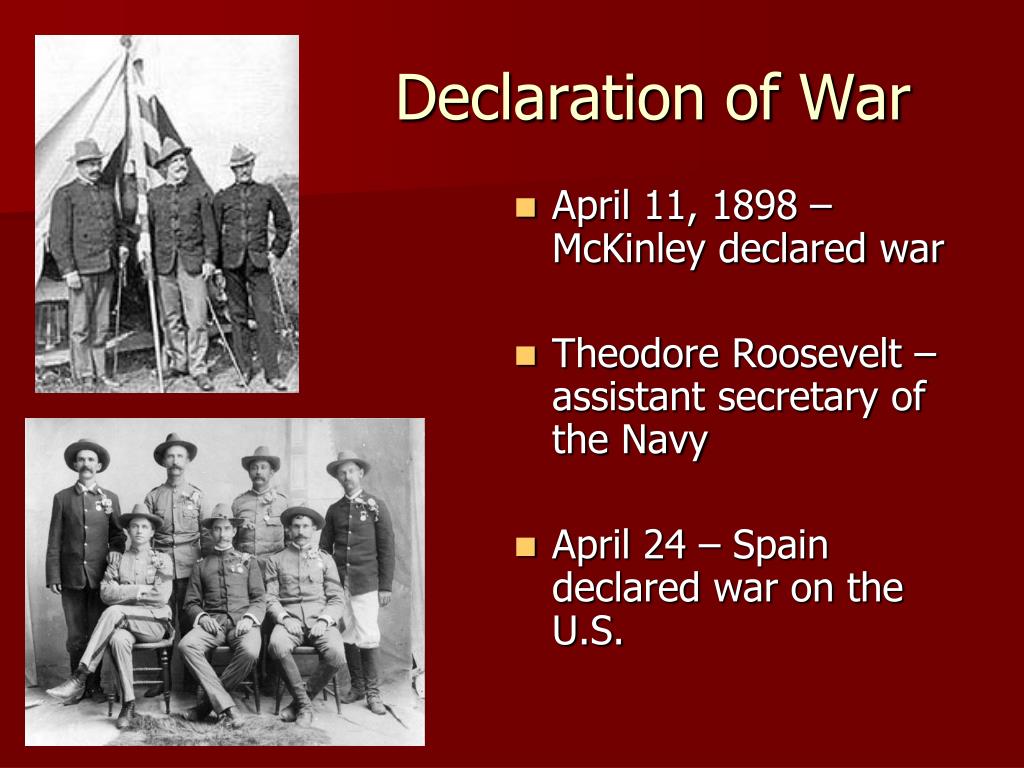 Declaration of War

- April 11, 1898 – McKinley declared war
- Theodore Roosevelt – assistant secretary of the Navy
- April 24 – Spain declared war on the U.S.